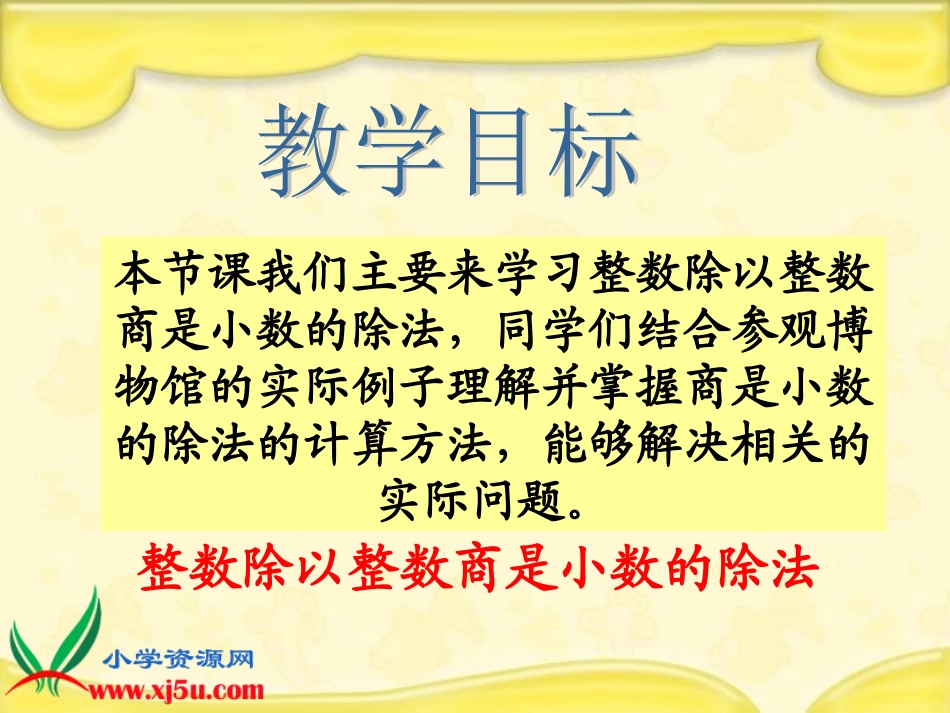 教学目标

本节课我们主要来学习整数除以整数商是小数的除法，同学们结合参观博物馆的实际例子理解并掌握商是小数的除法的计算方法，能够解决相关的实际问题。

整数除以整数商是小数的除法

小学资源网
www.xj5u.com